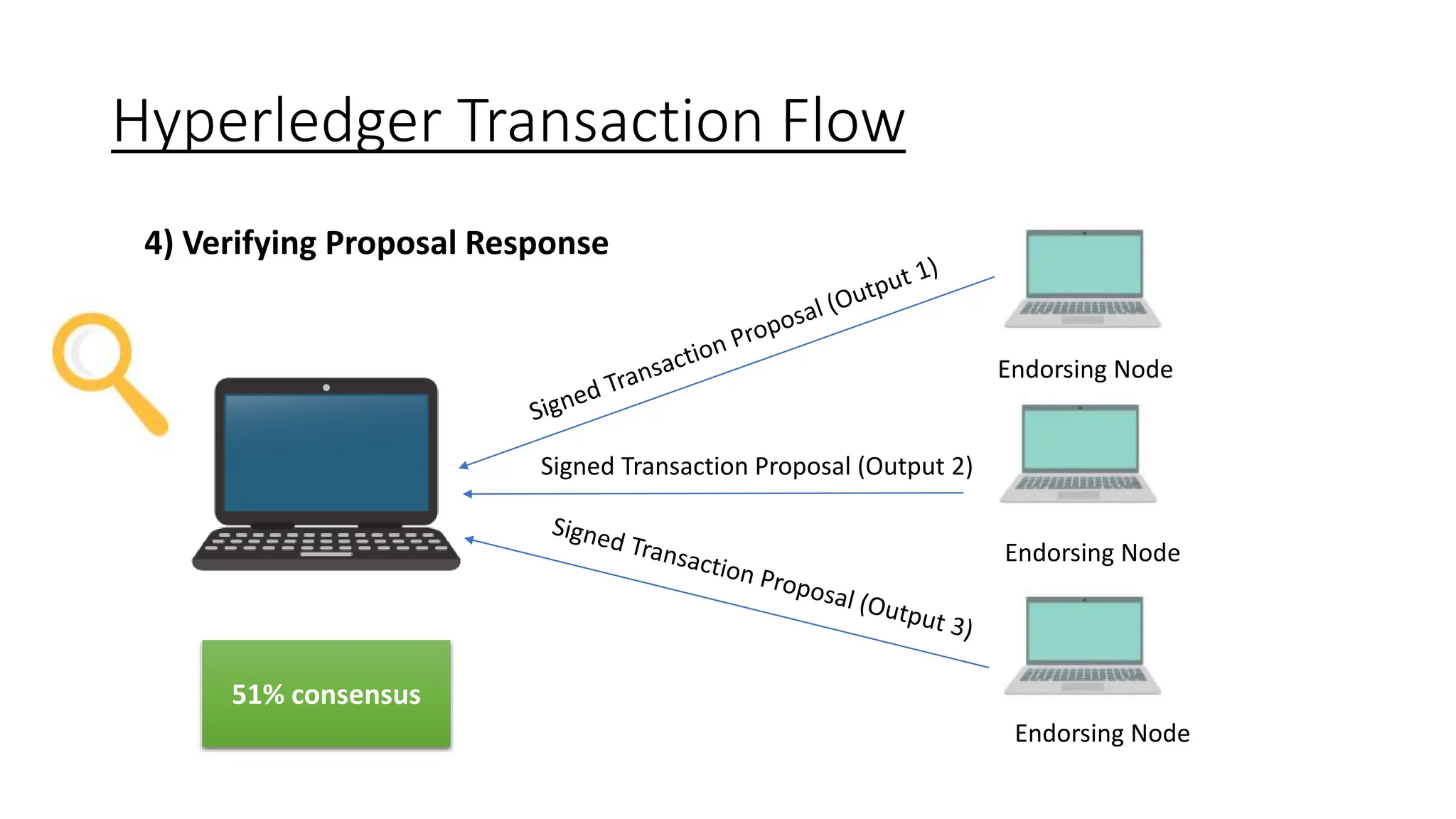 Hyperledger Transaction Flow

4) Verifying Proposal Response

Signed Transaction Proposal (Output 1)

Endorsing Node

Signed Transaction Proposal (Output 2)

Endorsing Node

Signed Transaction Proposal (Output 3)

Endorsing Node

51% consensus